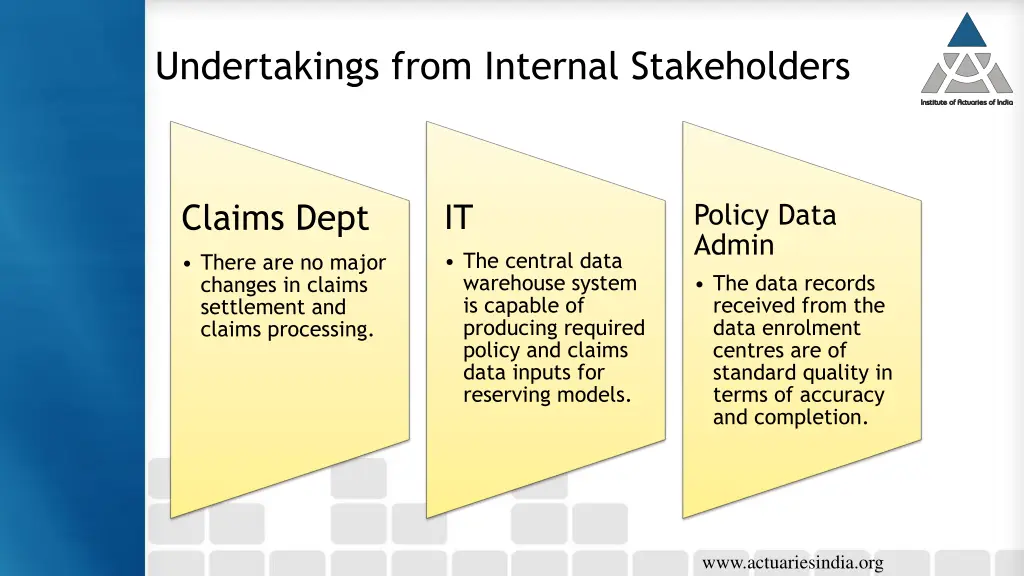 Undertakings from Internal Stakeholders

Institute of Actuaries of India

Claims Dept

• There are no major changes in claims settlement and claims processing.

IT

• The central data warehouse system is capable of producing required policy and claims data inputs for reserving models.

Policy Data Admin

• The data records received from the data enrolment centres are of standard quality in terms of accuracy and completion.

www.actuariesindia.org